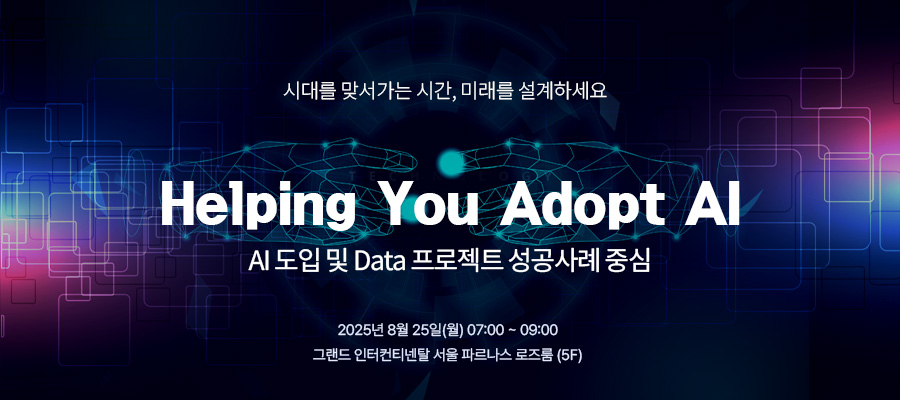 시대를 맞서가는 시간, 미래를 설계하세요

Helping You Adopt AI

AI 도입 및 Data 프로젝트 성공사례 중심

2025년 8월 25일(월) 07:00 ~ 09:00

그랜드 인터컨티넨탈 서울 파르나스 로즈룸 (5F)